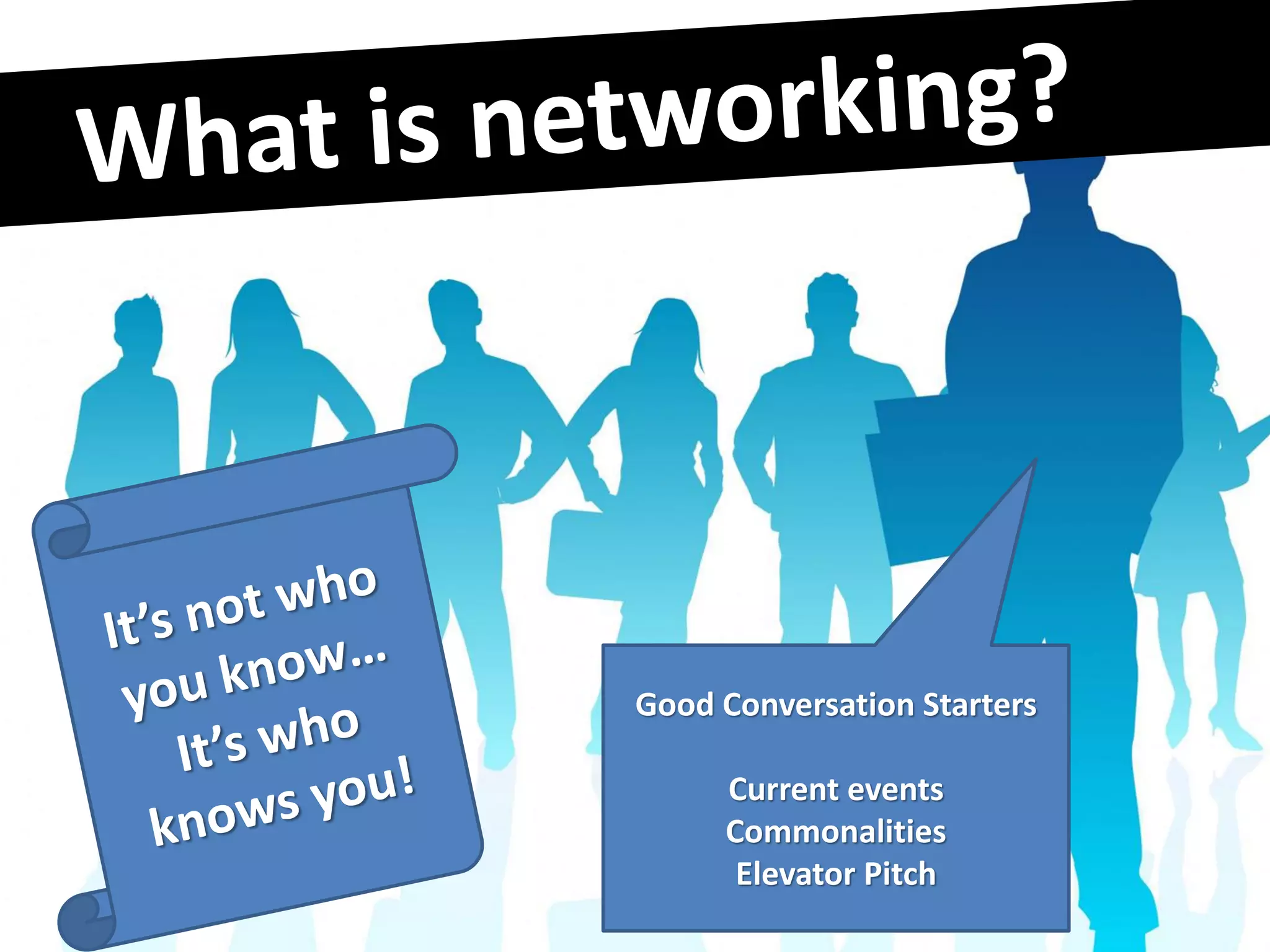 What is networking?

It's not who you know… It's who knows you!

Good Conversation Starters

Current events
Commonalities
Elevator Pitch